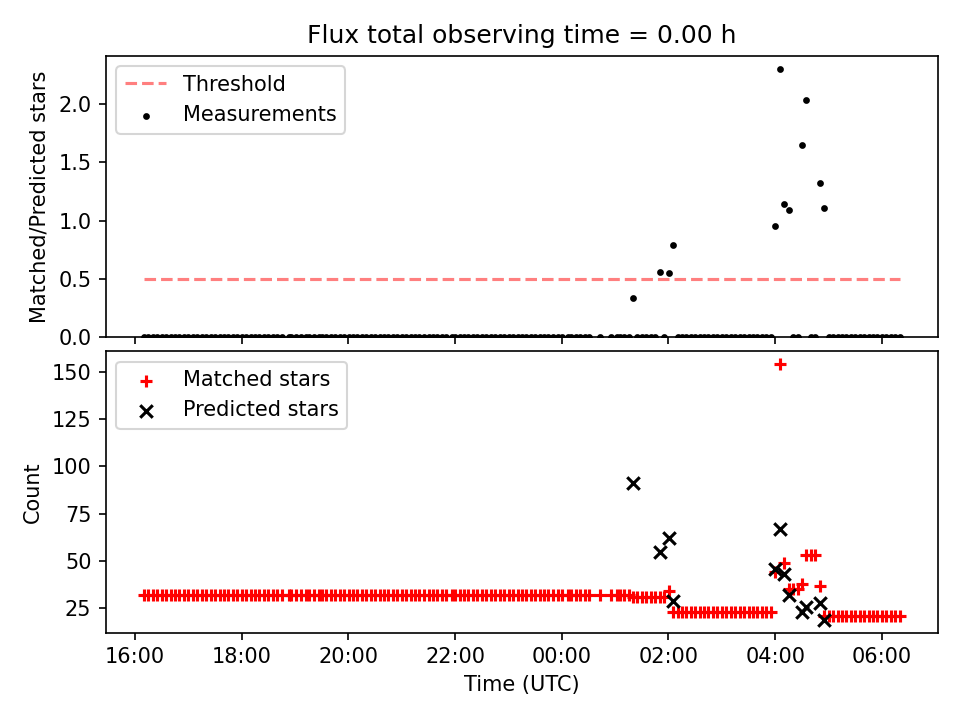 Flux total observing time = 0.00 h

Threshold
Measurements

Matched/Predicted stars

2.0
1.5
1.0
0.5
0.0

Matched stars
Predicted stars

Count

150
125
100
75
50
25

16:00
18:00
20:00
22:00
00:00
02:00
04:00
06:00

Time (UTC)